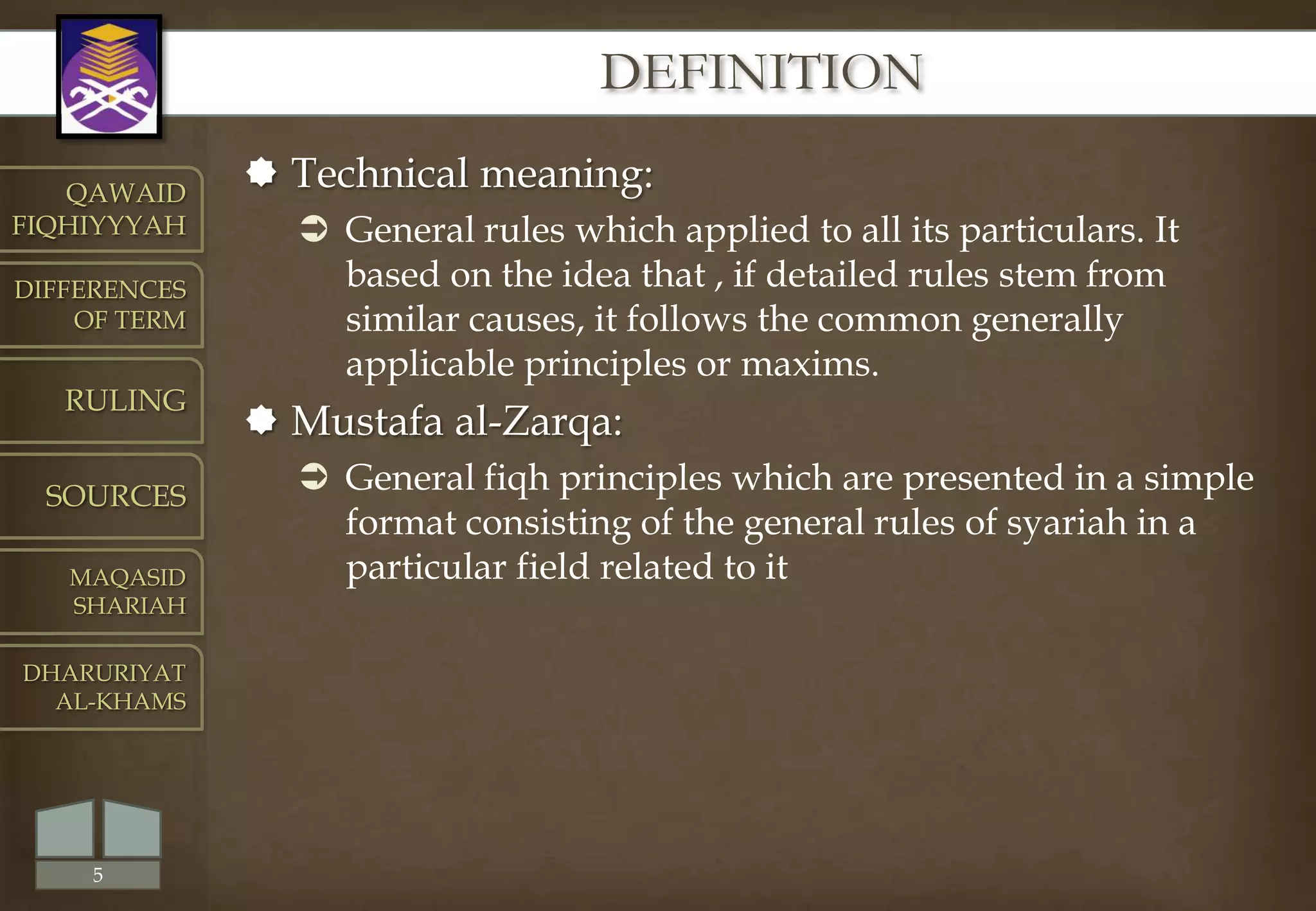 DEFINITION

QAWAID FIQHIYYYAH

DIFFERENCES OF TERM

RULING

SOURCES

MAQASID SHARIAH

DHARURIYAT AL-KHAMS

Technical meaning:

General rules which applied to all its particulars. It based on the idea that , if detailed rules stem from similar causes, it follows the common generally applicable principles or maxims.

Mustafa al-Zarqa:

General fiqh principles which are presented in a simple format consisting of the general rules of syariah in a particular field related to it

5